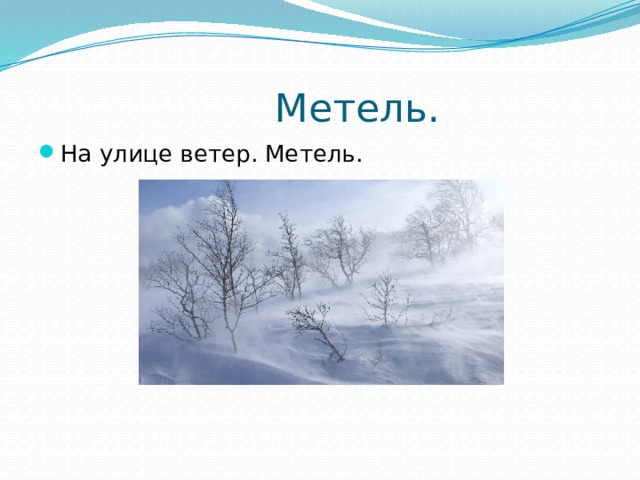 Метель.

На улице ветер. Метель.